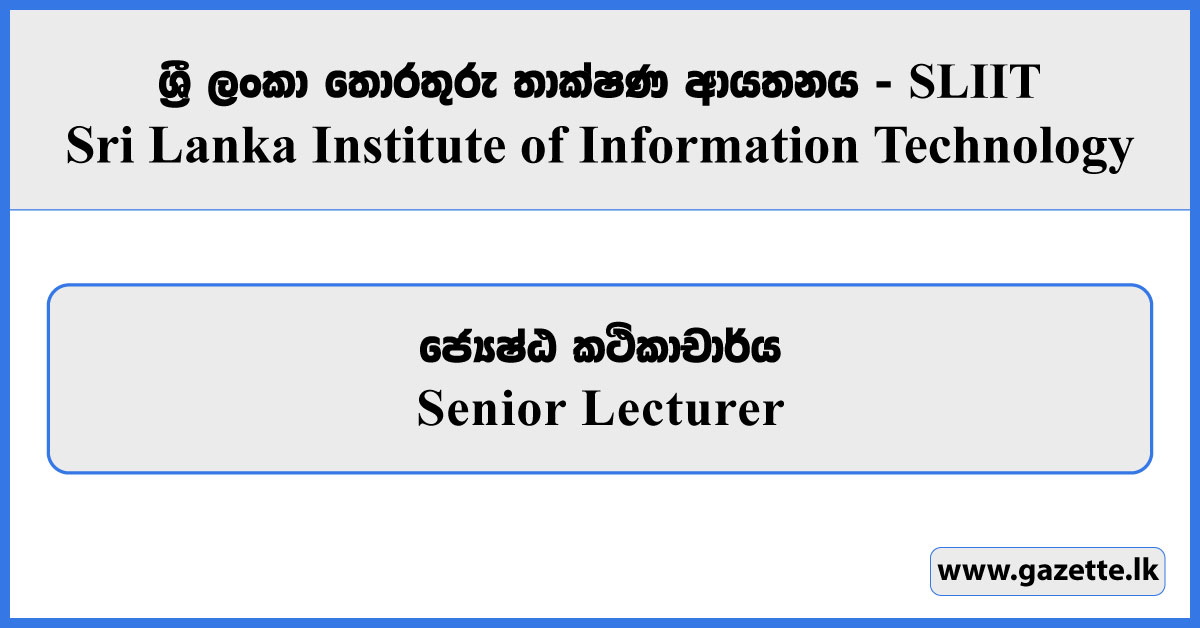 ශ්‍රී ලංකා තොරතුරු තාක්ෂණ ආයතනය - SLIIT
Sri Lanka Institute of Information Technology

ජ්‍යෙෂ්ඨ කථිකාචාර්ය
Senior Lecturer

www.gazette.lk